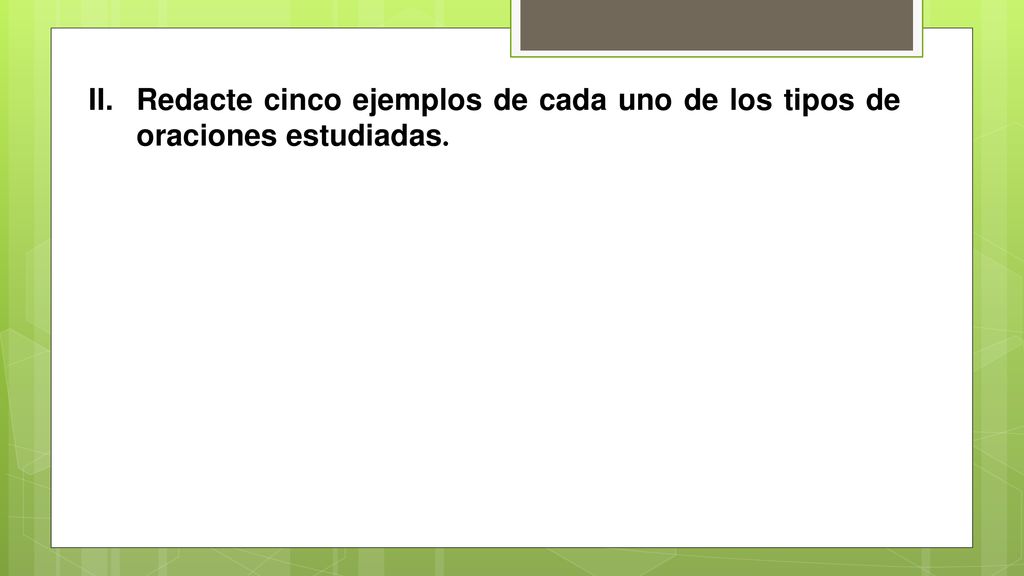 II. Redacte cinco ejemplos de cada uno de los tipos de oraciones estudiadas.